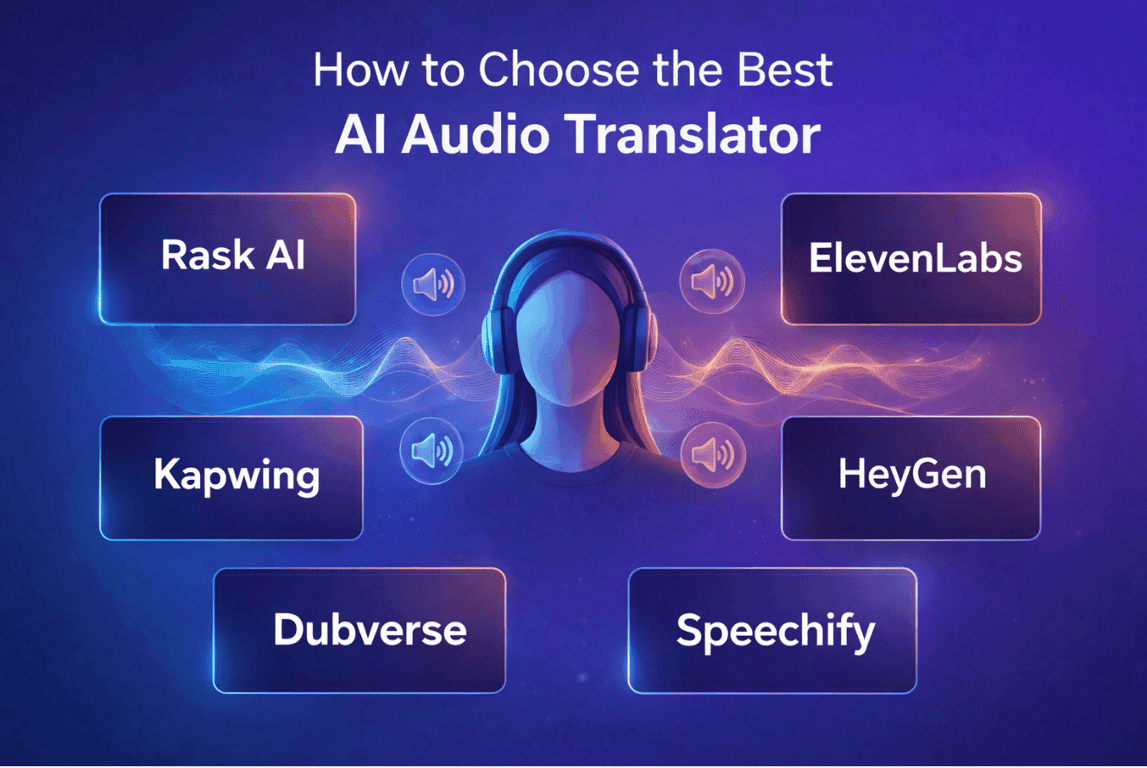 How to Choose the Best
AI Audio Translator

Rask AI

ElevenLabs

Kapwing

HeyGen

Dubverse

Speechify